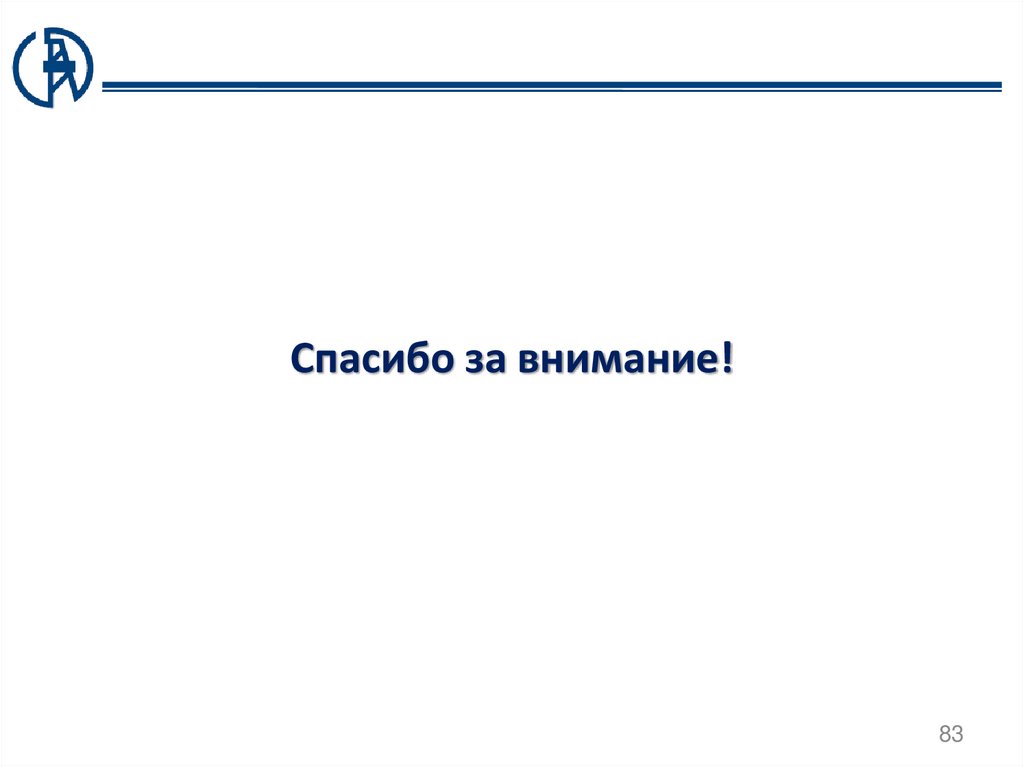 Спасибо за внимание!

83